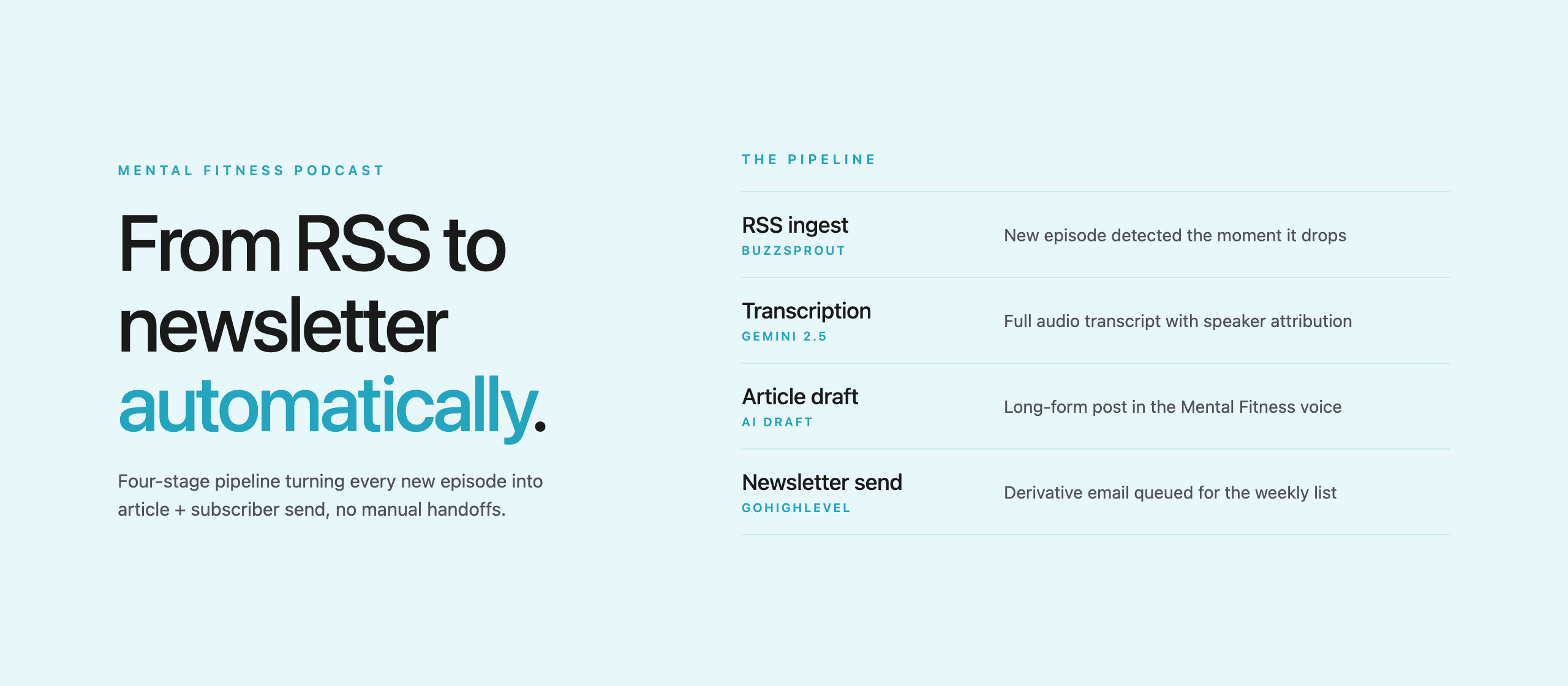 MENTAL FITNESS PODCAST

From RSS to newsletter automatically.

Four-stage pipeline turning every new episode into article + subscriber send, no manual handoffs.

THE PIPELINE

RSS ingest
BUZZSPROUT
New episode detected the moment it drops

Transcription
GEMINI 2.5
Full audio transcript with speaker attribution

Article draft
AI DRAFT
Long-form post in the Mental Fitness voice

Newsletter send
GOHIGHLEVEL
Derivative email queued for the weekly list